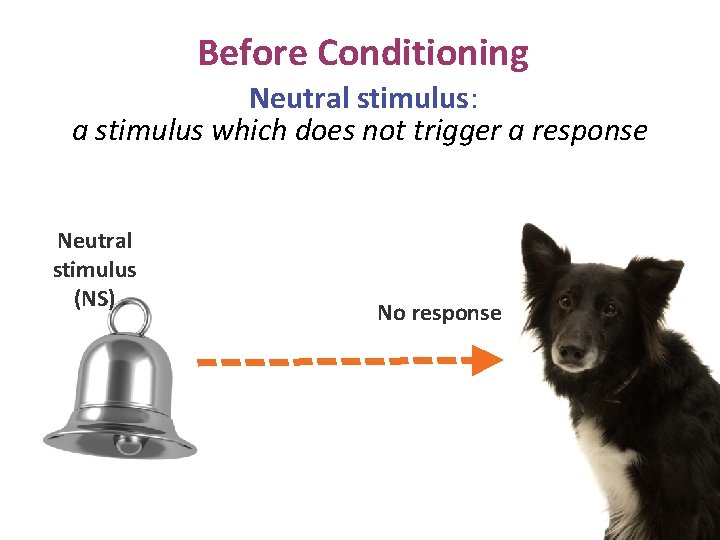 Before Conditioning

Neutral stimulus:
a stimulus which does not trigger a response

Neutral stimulus (NS)

No response